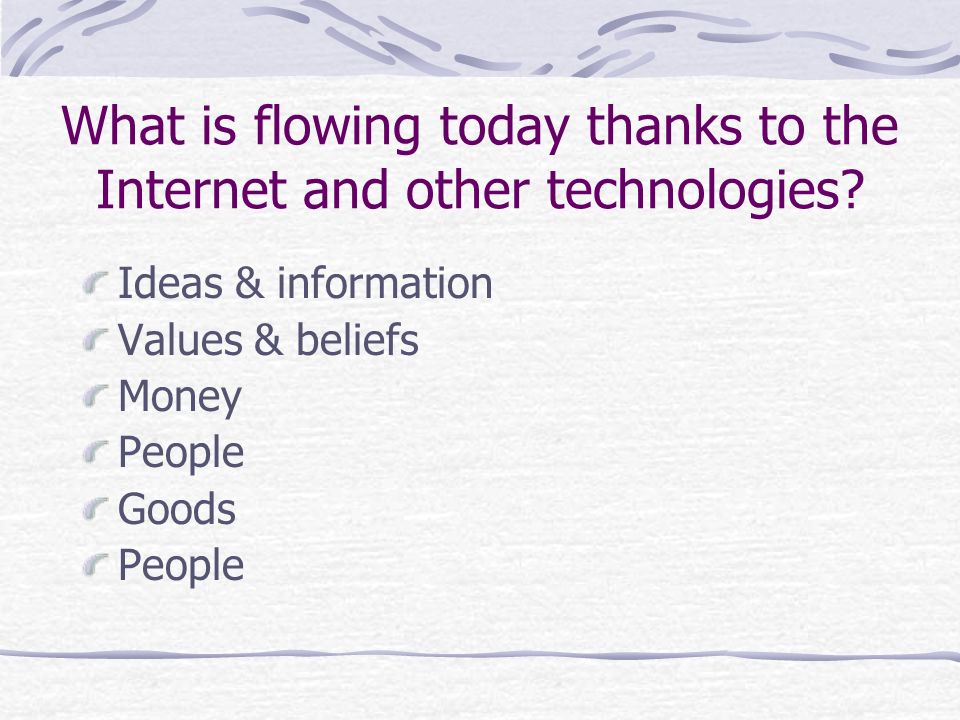 What is flowing today thanks to the Internet and other technologies?

Ideas & information
Values & beliefs
Money
People
Goods
People